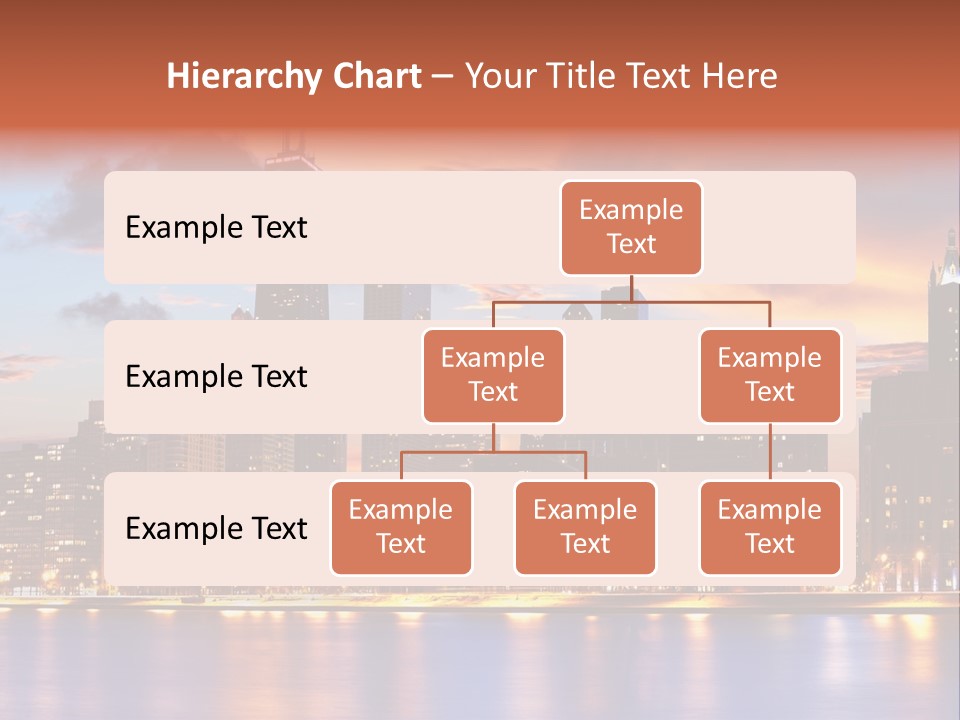 Hierarchy Chart – Your Title Text Here

Example Text

Example Text

Example Text

Example Text

Example Text

Example Text

Example Text

Example Text

Example Text